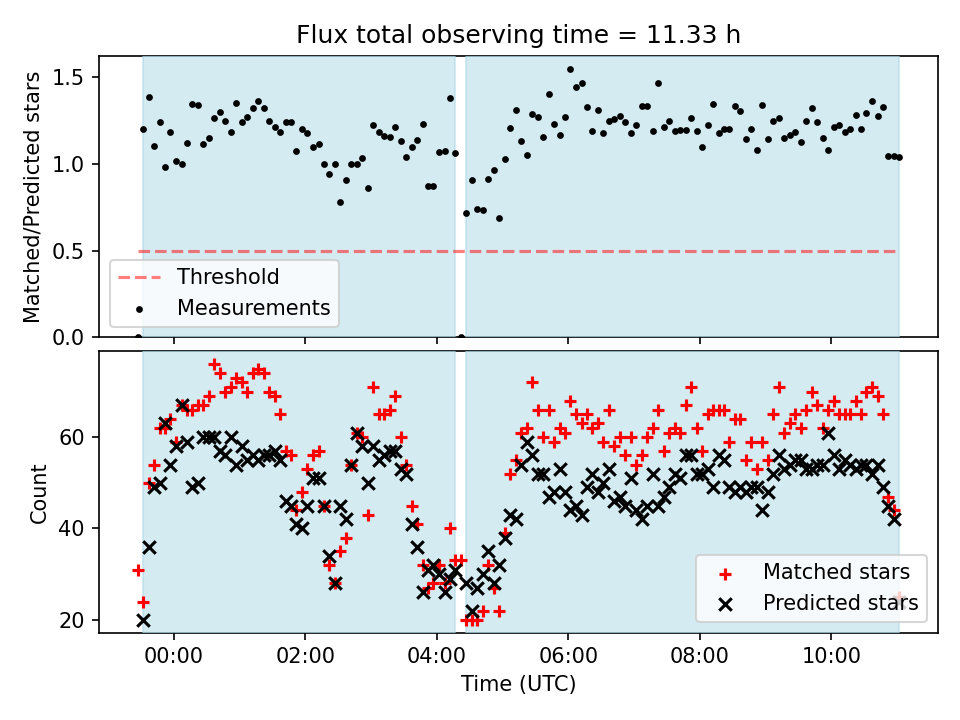 Flux total observing time = 11.33 h

Matched/Predicted stars

1.5
1.0
0.5
0.0

Threshold
Measurements

Count

60
40
20

Matched stars
Predicted stars

00:00
02:00
04:00
06:00
08:00
10:00

Time (UTC)